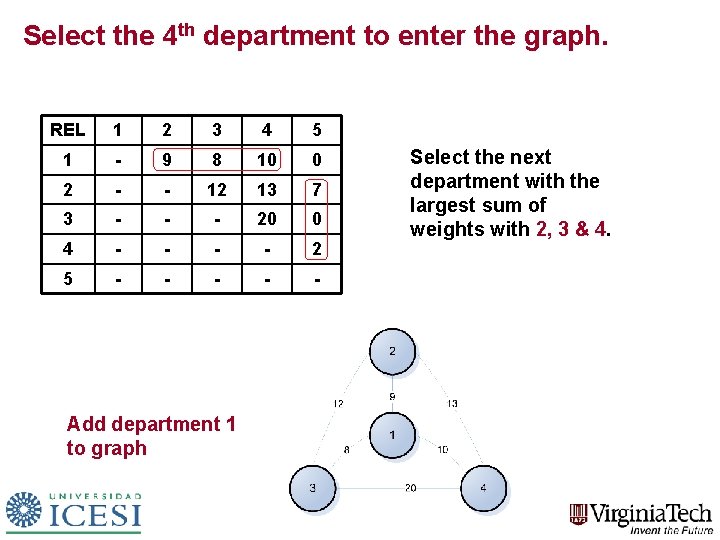 Select the 4$^{th}$ department to enter the graph.

| REL | 1 | 2 | 3 | 4 | 5 |
|---|---|---|---|---|---|
| 1 | - | 9 | 8 | 10 | 0 |
| 2 | - | - | 12 | 13 | 7 |
| 3 | - | - | - | 20 | 0 |
| 4 | - | - | - | - | 2 |
| 5 | - | - | - | - | - |

Select the next department with the largest sum of weights with 2, 3 & 4.

Add department 1 to graph

2
12
9
13
1
8
10
3
20
4

UNIVERSIDAD ICESI

VirginiaTech
Invent the Future